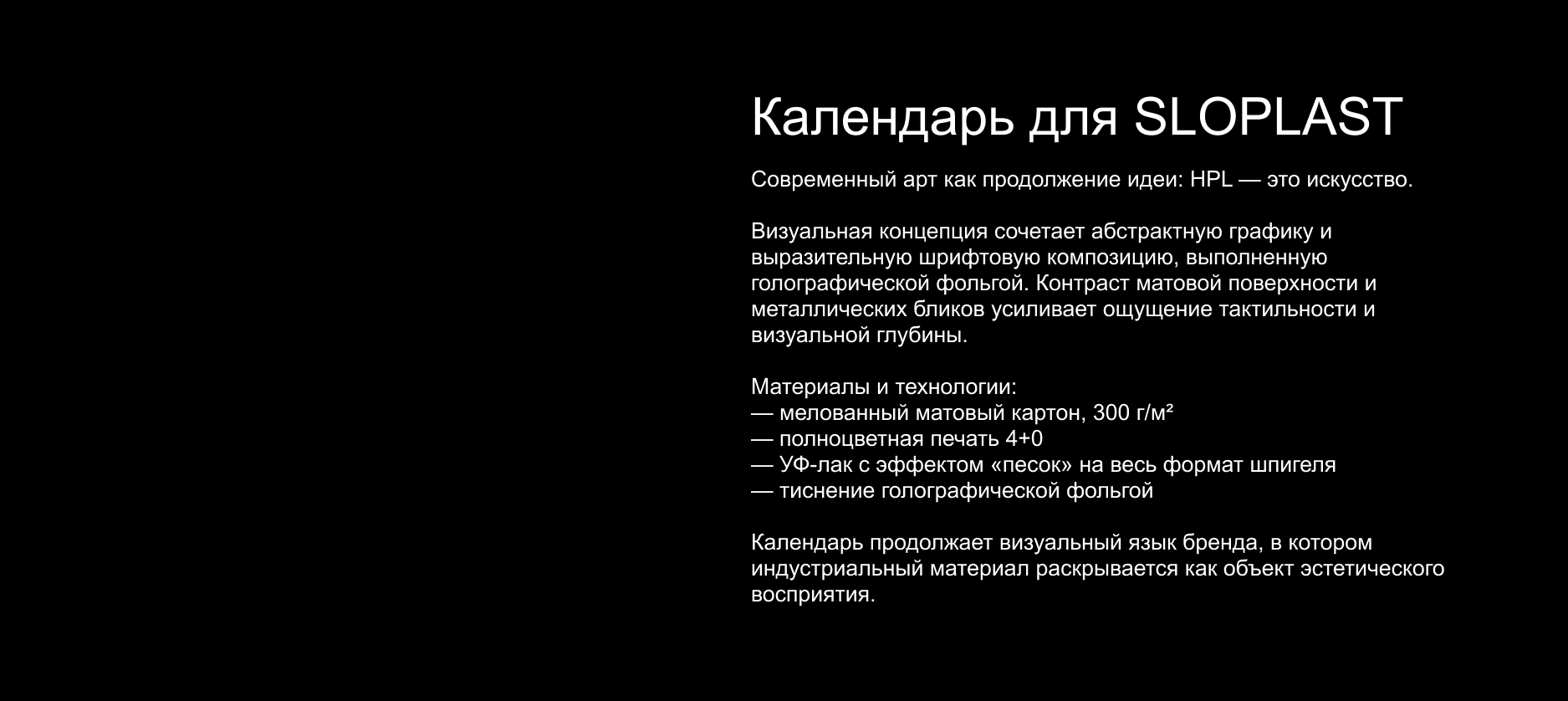 Календарь для SLOPLAST

Современный арт как продолжение идеи: HPL — это искусство.

Визуальная концепция сочетает абстрактную графику и выразительную шрифтовую композицию, выполненную голографической фольгой. Контраст матовой поверхности и металлических бликов усиливает ощущение тактильности и визуальной глубины.

Материалы и технологии:
— мелованный матовый картон, 300 г/м²
— полноцветная печать 4+0
— УФ-лак с эффектом «песок» на весь формат шпигеля
— тиснение голографической фольгой

Календарь продолжает визуальный язык бренда, в котором индустриальный материал раскрывается как объект эстетического восприятия.